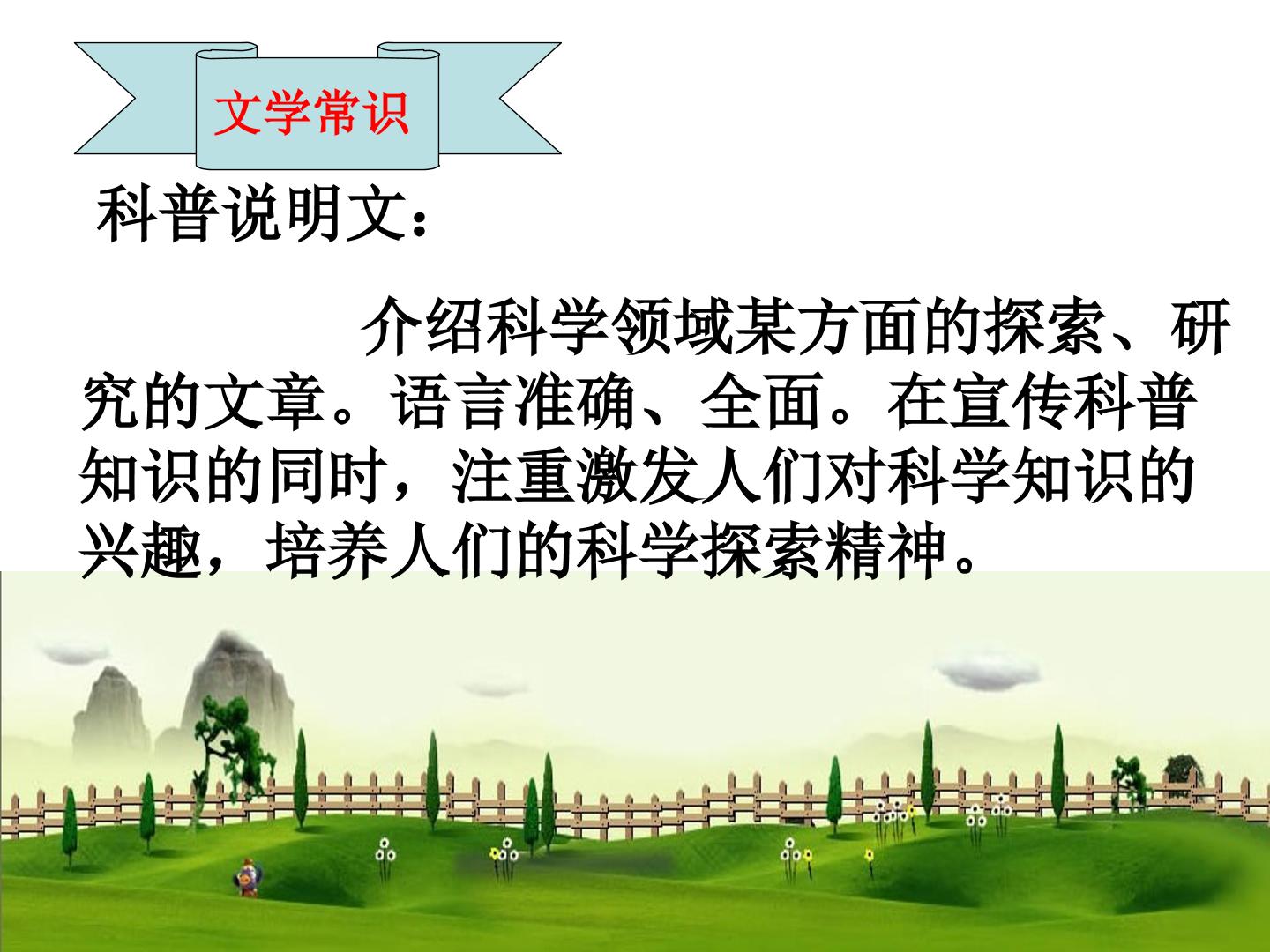 文学常识

科普说明文：

介绍科学领域某方面的探索、研究的文章。语言准确、全面。在宣传科普知识的同时，注重激发人们对科学知识的兴趣，培养人们的科学探索精神。